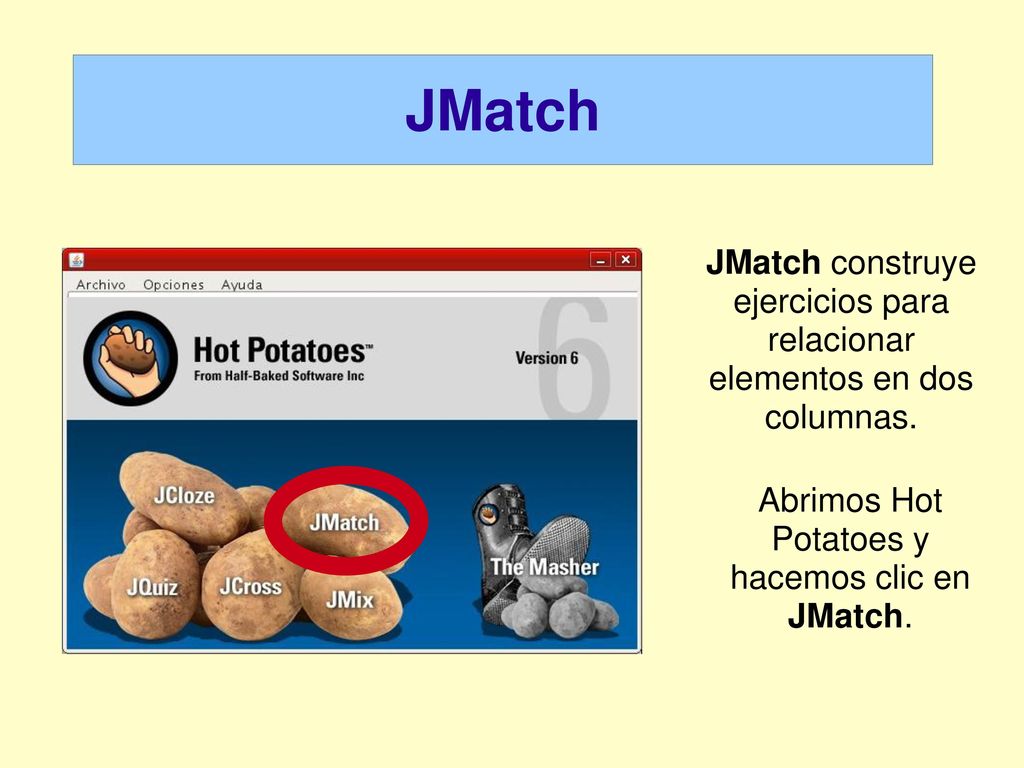 JMatch

Archivo Opciones Ayuda

Hot Potatoes™
From Half-Baked Software Inc

Version 6

6

JCloze
JMatch
JQuiz
JCross
JMix
The Masher

JMatch construye ejercicios para relacionar elementos en dos columnas.

Abrimos Hot Potatoes y hacemos clic en JMatch.